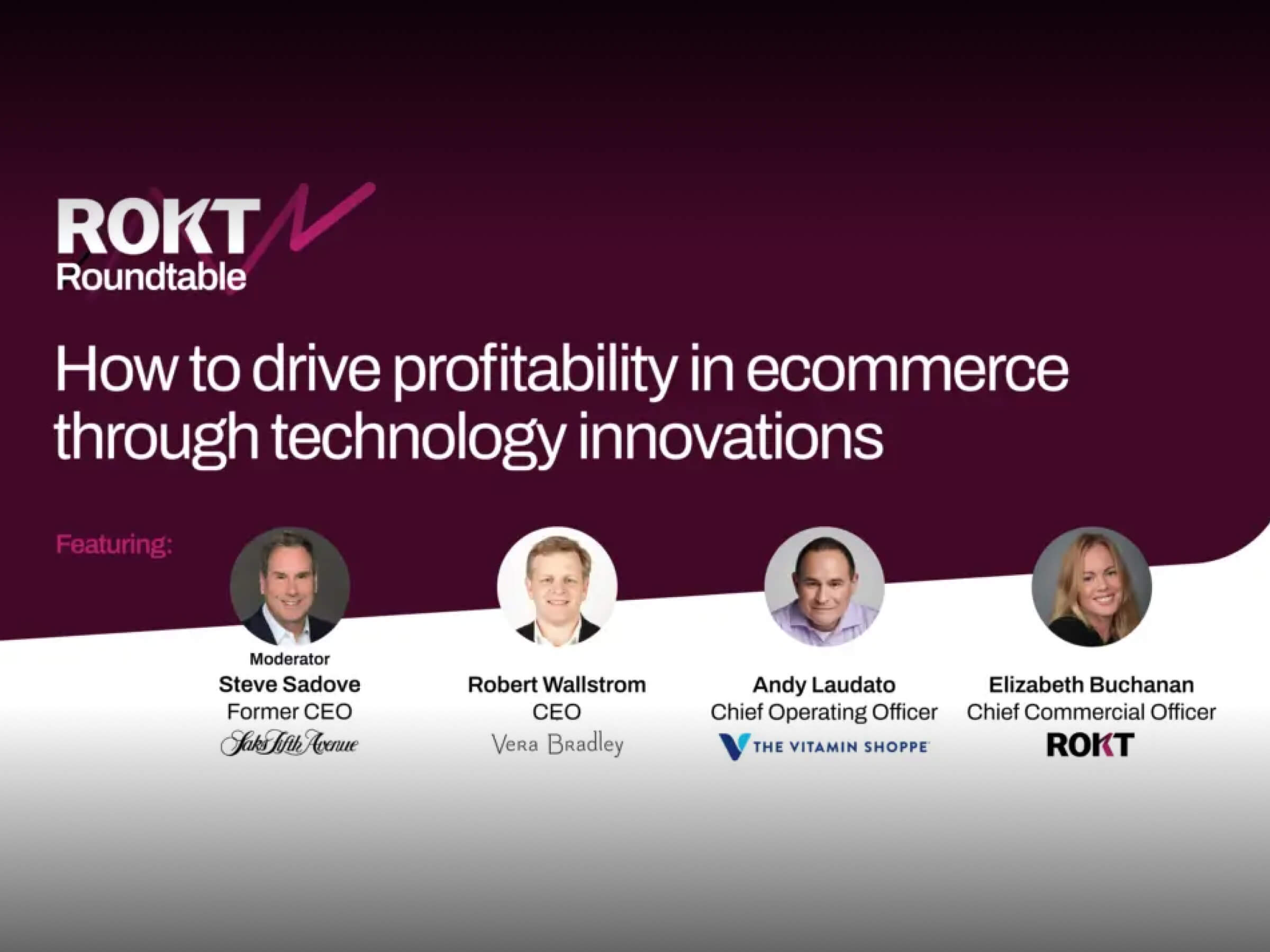 ROKT
Roundtable

How to drive profitability in ecommerce through technology innovations

Featuring:

Moderator
Steve Sadove
Former CEO
Saks Fifth Avenue

Robert Wallstrom
CEO
Vera Bradley

Andy Laudato
Chief Operating Officer
THE VITAMIN SHOPPE

Elizabeth Buchanan
Chief Commercial Officer
ROKT